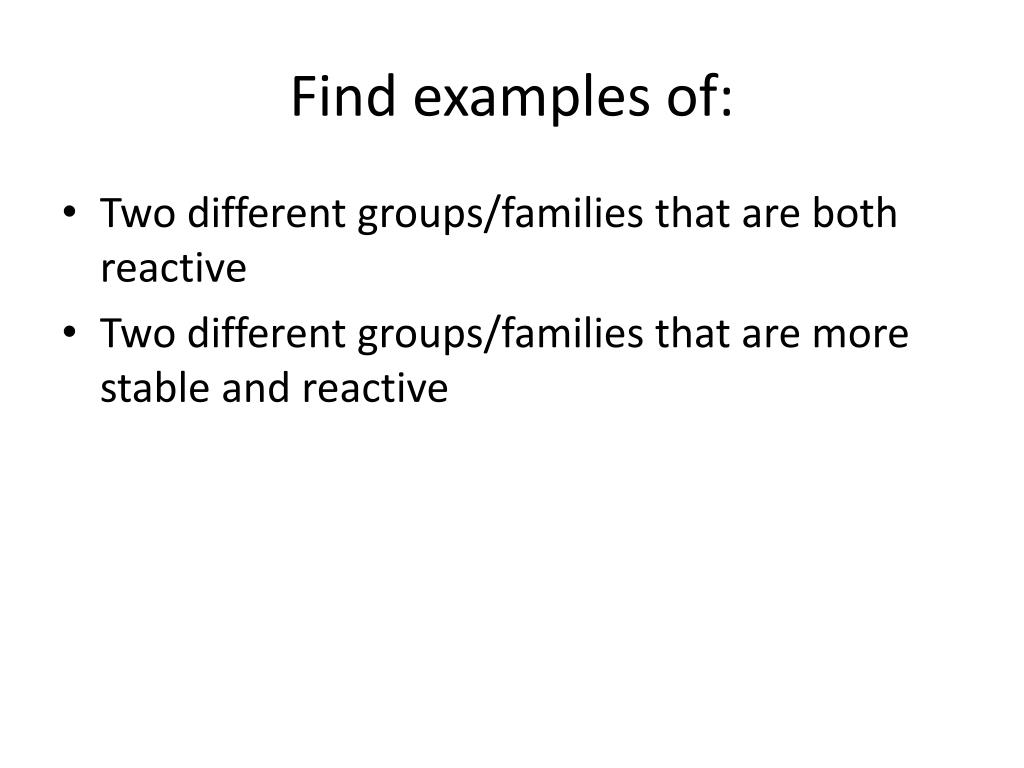 Find examples of:

• Two different groups/families that are both reactive
• Two different groups/families that are more stable and reactive